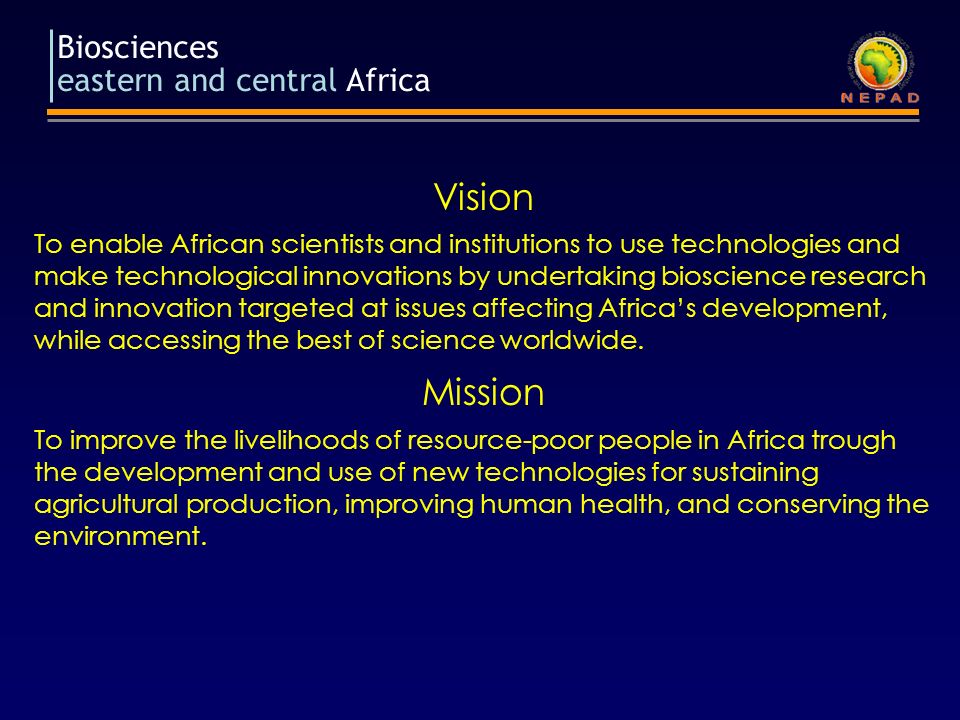 Biosciences
eastern and central Africa

NEPAD

Vision

To enable African scientists and institutions to use technologies and make technological innovations by undertaking bioscience research and innovation targeted at issues affecting Africa's development, while accessing the best of science worldwide.

Mission

To improve the livelihoods of resource-poor people in Africa trough the development and use of new technologies for sustaining agricultural production, improving human health, and conserving the environment.